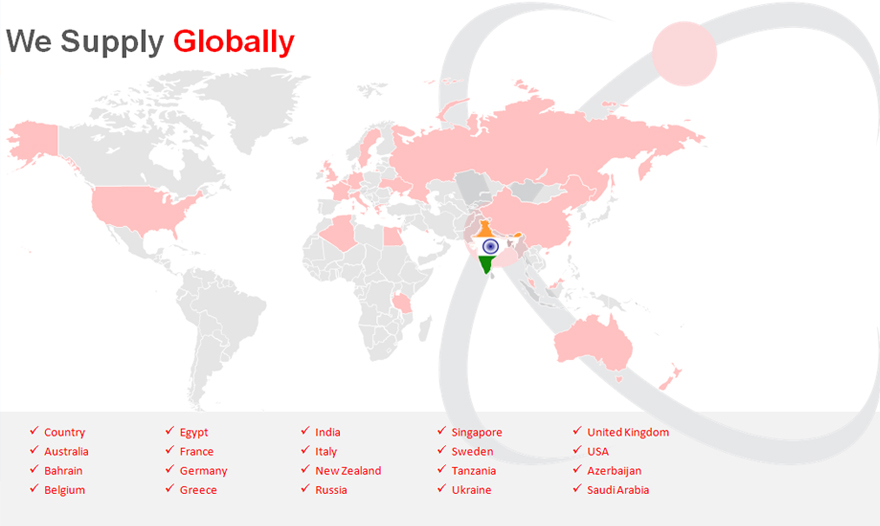 We Supply Globally

✓ Country
✓ Australia
✓ Bahrain
✓ Belgium

✓ Egypt
✓ France
✓ Germany
✓ Greece

✓ India
✓ Italy
✓ New Zealand
✓ Russia

✓ Singapore
✓ Sweden
✓ Tanzania
✓ Ukraine

✓ United Kingdom
✓ USA
✓ Azerbaijan
✓ Saudi Arabia